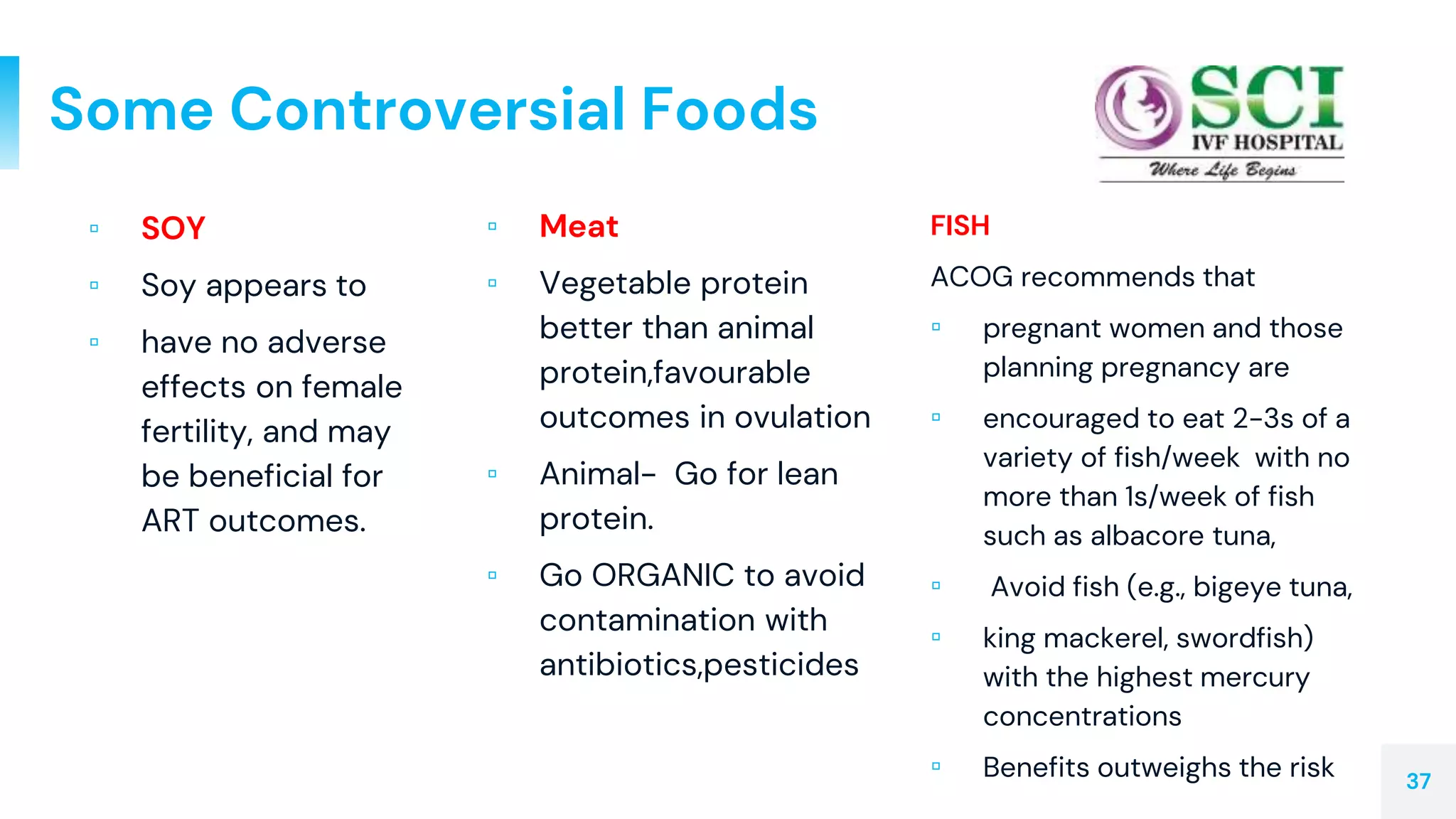 Some Controversial Foods

SCI
IVF HOSPITAL
Where Life Begins

▫ SOY
▫ Soy appears to
▫ have no adverse effects on female fertility, and may be beneficial for ART outcomes.

▫ Meat
▫ Vegetable protein better than animal protein,favourable outcomes in ovulation
▫ Animal- Go for lean protein.
▫ Go ORGANIC to avoid contamination with antibiotics,pesticides

FISH
ACOG recommends that
▫ pregnant women and those planning pregnancy are
▫ encouraged to eat 2-3s of a variety of fish/week with no more than 1s/week of fish such as albacore tuna,
▫ Avoid fish (e.g., bigeye tuna,
▫ king mackerel, swordfish) with the highest mercury concentrations
▫ Benefits outweighs the risk

37